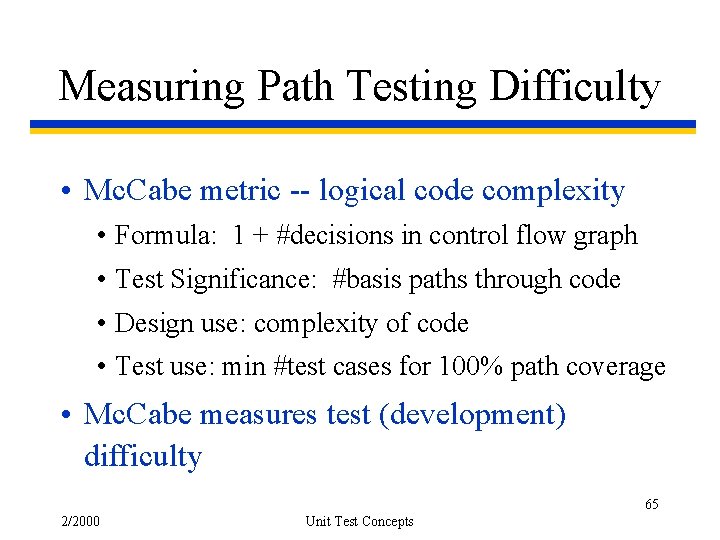 Measuring Path Testing Difficulty

• McCabe metric -- logical code complexity
  • Formula: 1 + #decisions in control flow graph
  • Test Significance: #basis paths through code
  • Design use: complexity of code
  • Test use: min #test cases for 100% path coverage
• McCabe measures test (development) difficulty

65

2/2000

Unit Test Concepts